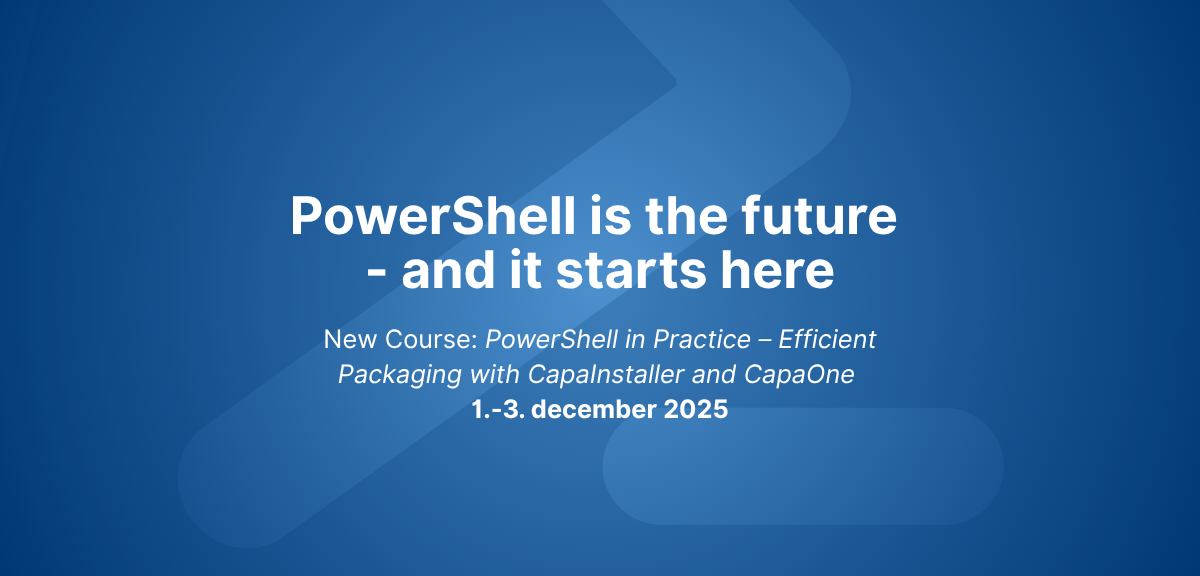 PowerShell is the future - and it starts here

New Course: PowerShell in Practice – Efficient Packaging with CapaInstaller and CapaOne
1.-3. december 2025